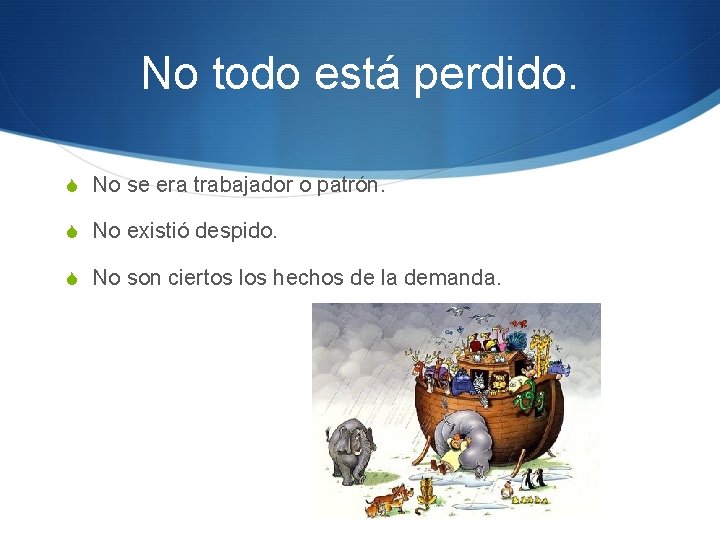 No todo está perdido.

No se era trabajador o patrón.

No existió despido.

No son ciertos los hechos de la demanda.